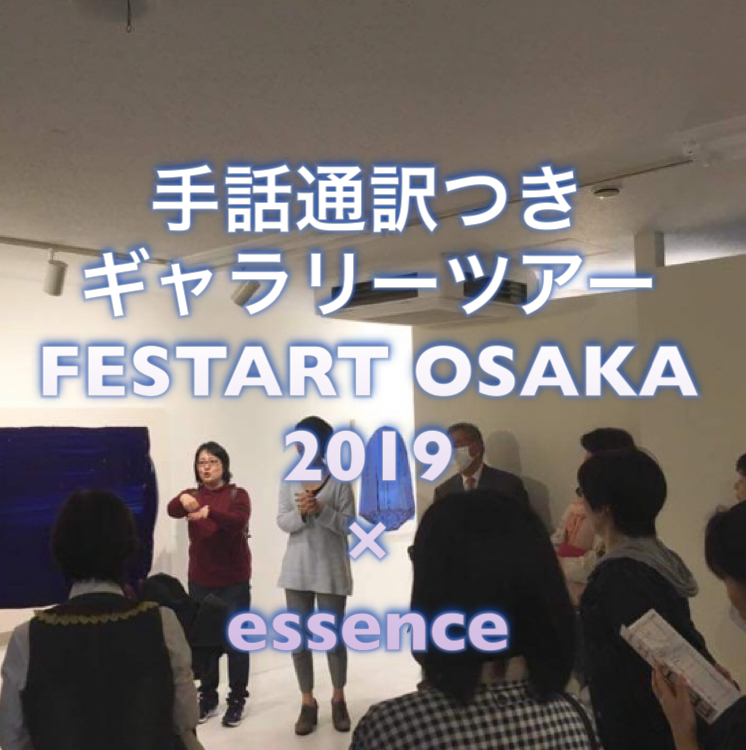 手話通訳つき
ギャラリーツアー
FESTART OSAKA
2019
×
essence